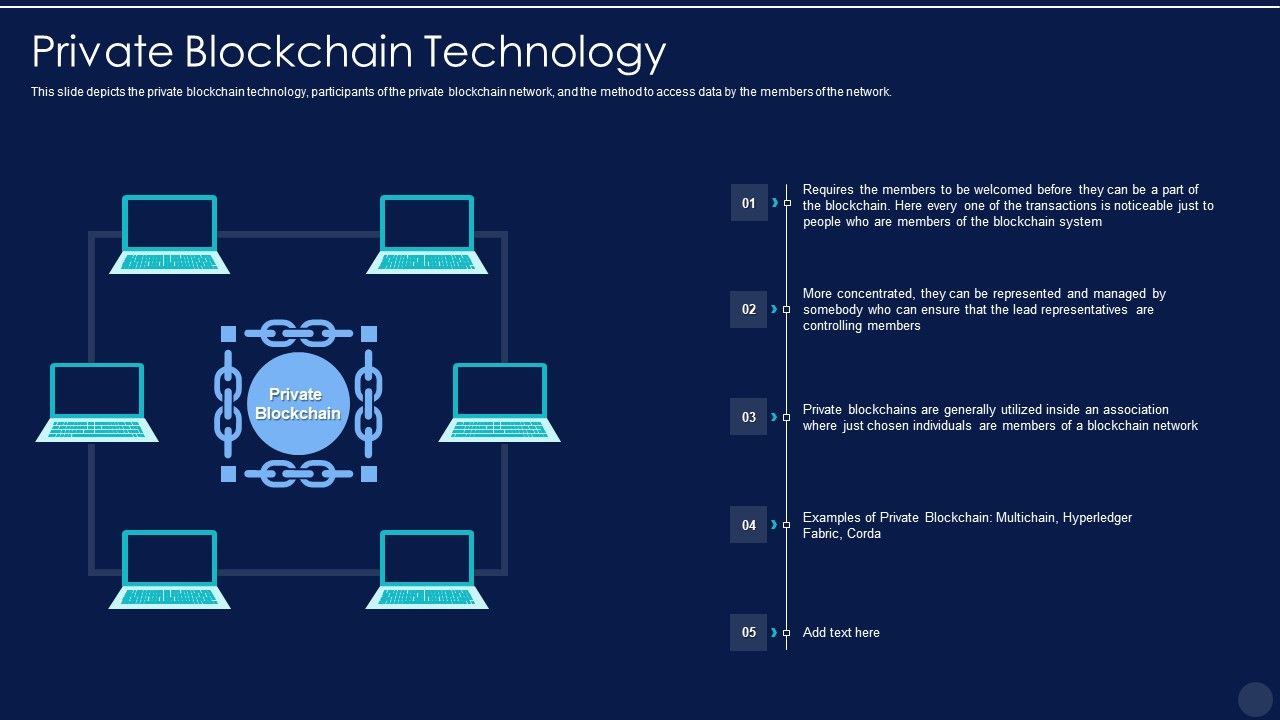 Private Blockchain Technology

This slide depicts the private blockchain technology, participants of the private blockchain network, and the method to access data by the members of the network.

Private Blockchain

01 Requires the members to be welcomed before they can be a part of the blockchain. Here every one of the transactions is noticeable just to people who are members of the blockchain system

02 More concentrated, they can be represented and managed by somebody who can ensure that the lead representatives are controlling members

03 Private blockchains are generally utilized inside an association where just chosen individuals are members of a blockchain network

04 Examples of Private Blockchain: Multichain, Hyperledger Fabric, Corda

05 Add text here